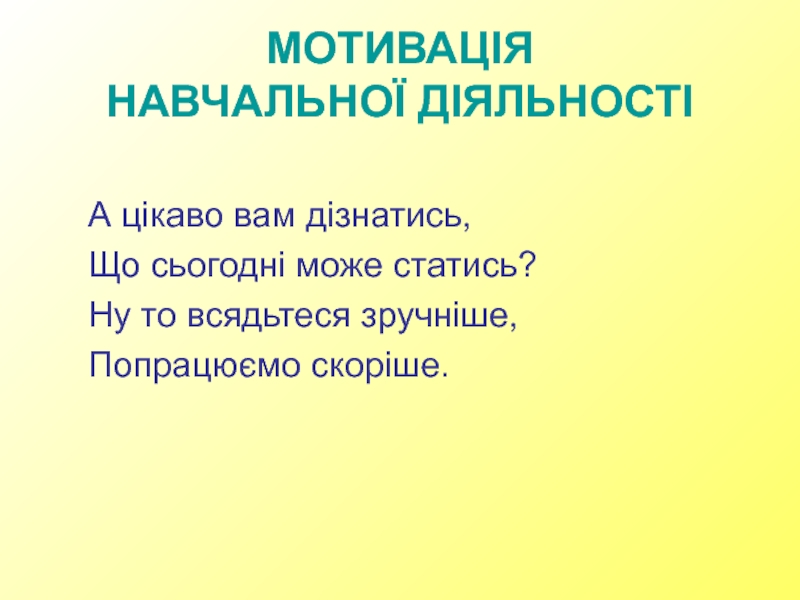 МОТИВАЦІЯ
НАВЧАЛЬНОЇ ДІЯЛЬНОСТІ

А цікаво вам дізнатись,
Що сьогодні може статись?
Ну то всядьтеся зручніше,
Попрацюємо скоріше.